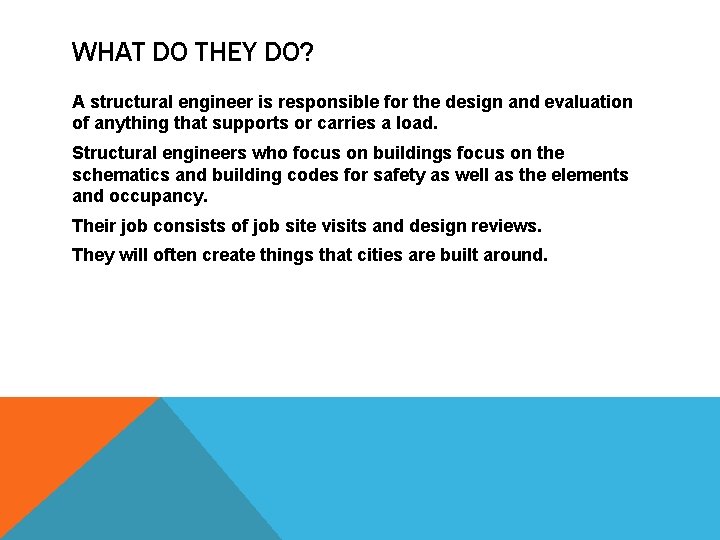 WHAT DO THEY DO?

A structural engineer is responsible for the design and evaluation of anything that supports or carries a load.

Structural engineers who focus on buildings focus on the schematics and building codes for safety as well as the elements and occupancy.

Their job consists of job site visits and design reviews.

They will often create things that cities are built around.